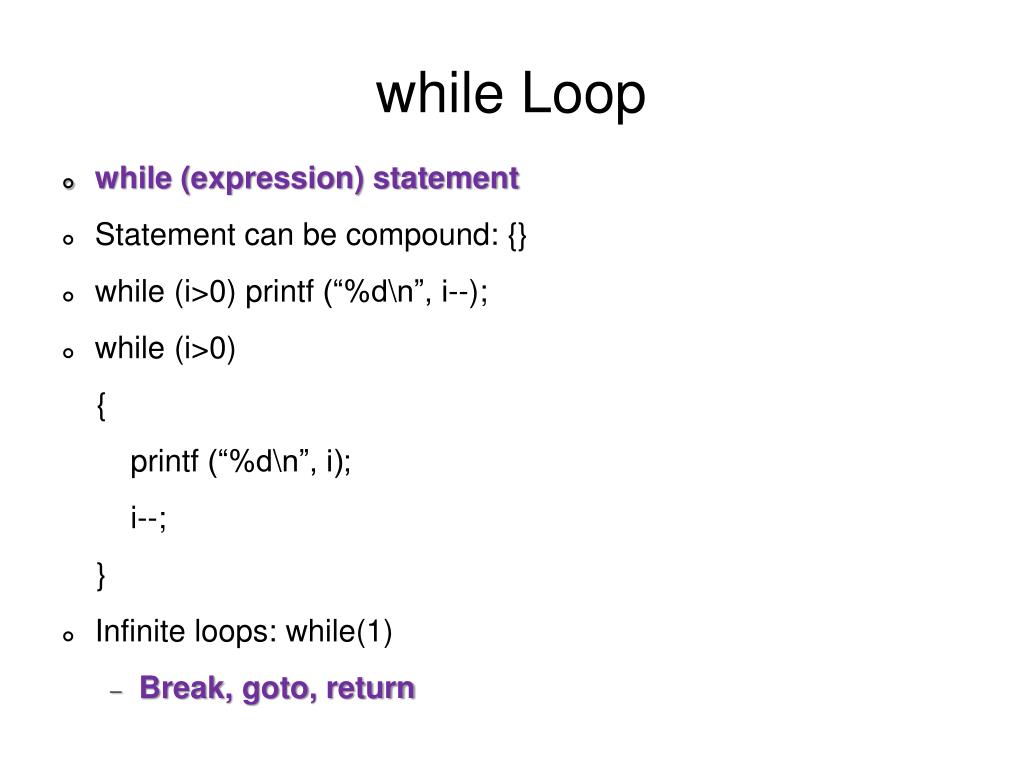 while Loop

while (expression) statement

Statement can be compound: {}

while (i>0) printf (“%d\n”, i--);

while (i>0)
{
printf (“%d\n”, i);
i--;
}

Infinite loops: while(1)

– Break, goto, return